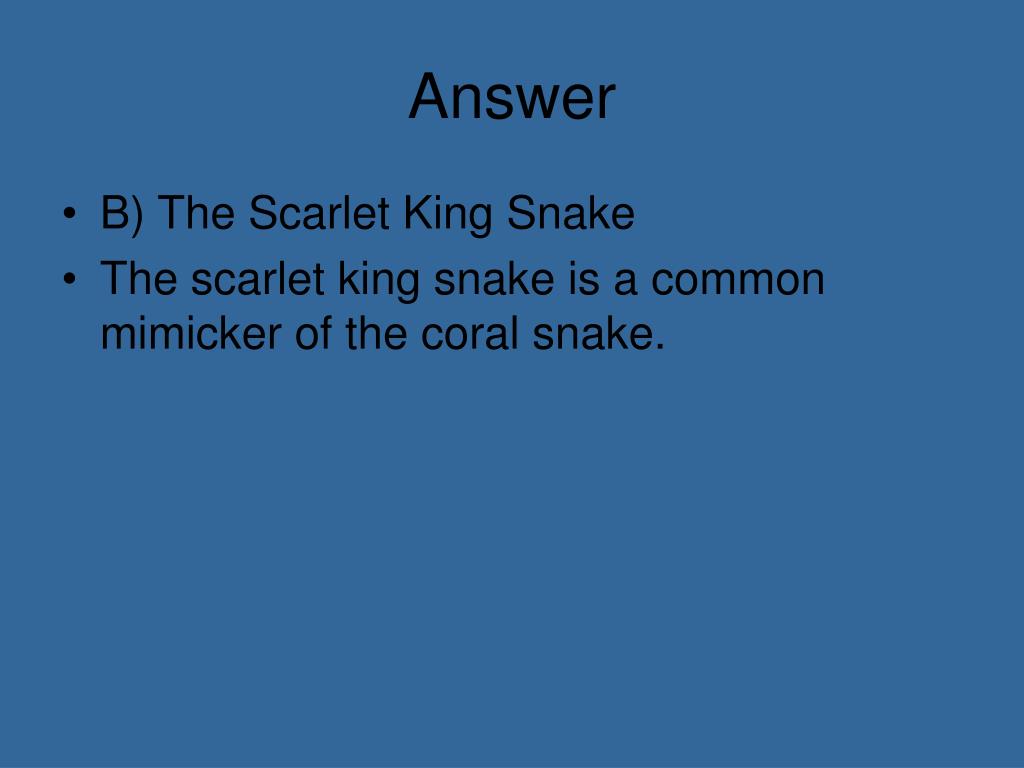 Answer

• B) The Scarlet King Snake
• The scarlet king snake is a common mimicker of the coral snake.